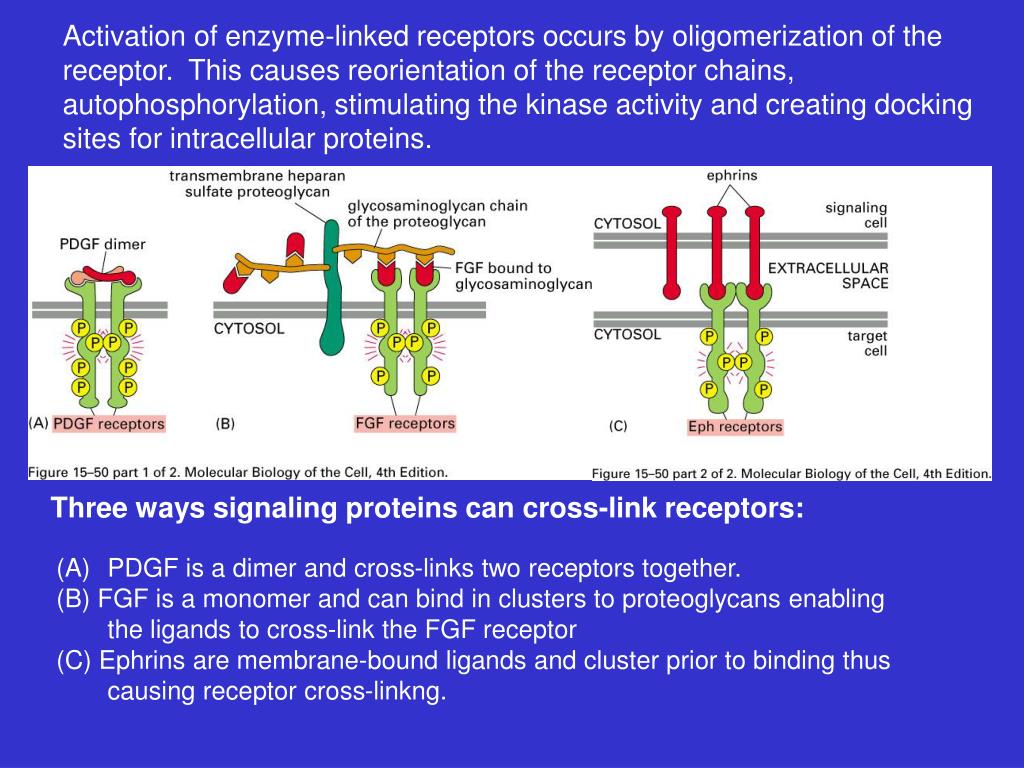 Activation of enzyme-linked receptors occurs by oligomerization of the receptor. This causes reorientation of the receptor chains, autophosphorylation, stimulating the kinase activity and creating docking sites for intracellular proteins.

PDGF dimer

P P P P P P P P

(A) PDGF receptors

transmembrane heparan sulfate proteoglycan

glycosaminoglycan chain of the proteoglycan

FGF bound to glycosaminoglycan

CYTOSOL

P P P P P P

(B)

FGF receptors

Figure 15–50 part 1 of 2. Molecular Biology of the Cell, 4th Edition.

ephrins

CYTOSOL

signaling cell

EXTRACELLULAR SPACE

CYTOSOL

target cell

P P P P P P

(C)

Eph receptors

Figure 15–50 part 2 of 2. Molecular Biology of the Cell, 4th Edition.

Three ways signaling proteins can cross-link receptors:

(A) PDGF is a dimer and cross-links two receptors together.
(B) FGF is a monomer and can bind in clusters to proteoglycans enabling the ligands to cross-link the FGF receptor
(C) Ephrins are membrane-bound ligands and cluster prior to binding thus causing receptor cross-linkng.